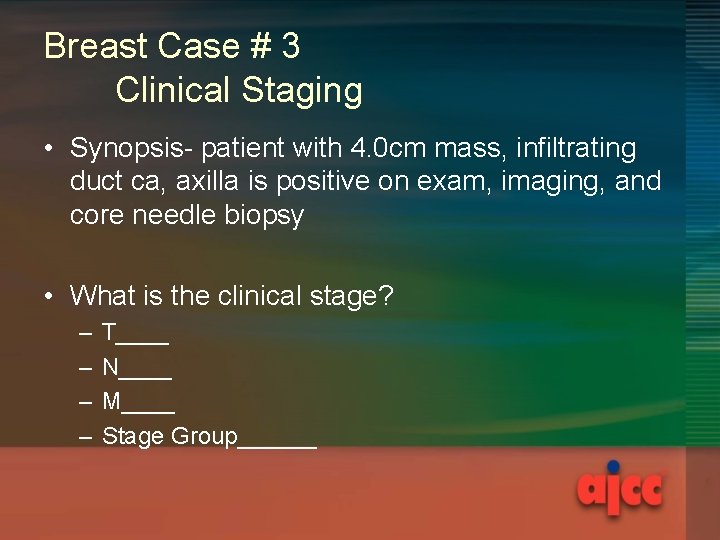 Breast Case # 3
Clinical Staging

• Synopsis- patient with 4.0cm mass, infiltrating duct ca, axilla is positive on exam, imaging, and core needle biopsy

• What is the clinical stage?
– T____
– N____
– M____
– Stage Group______

ajcc